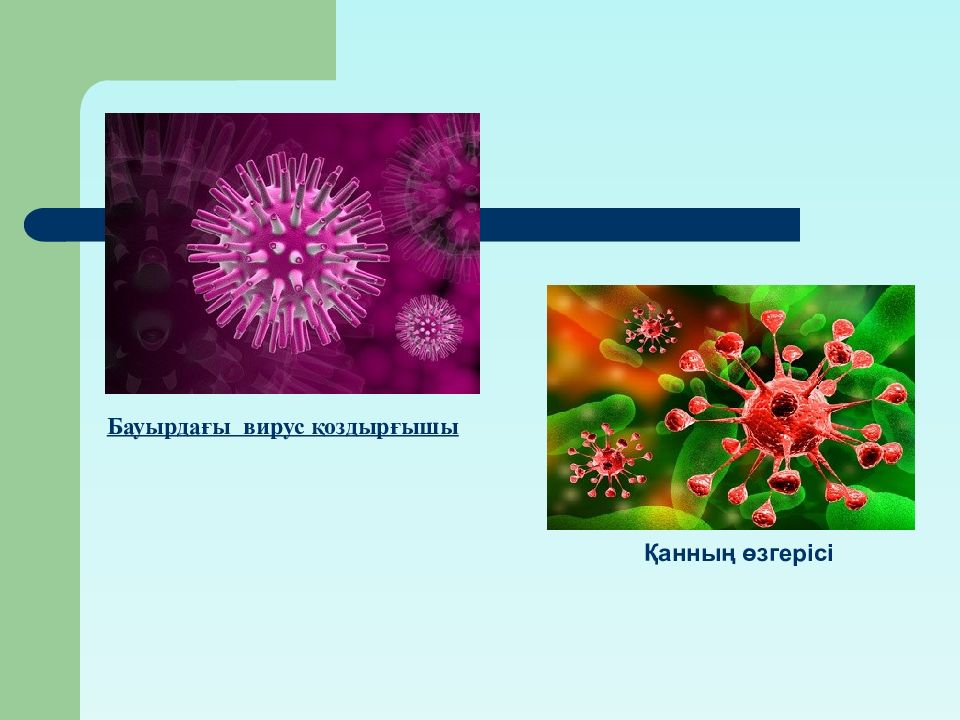 Бауырдағы  вирус қоздырғышы

Қанның өзгерісі